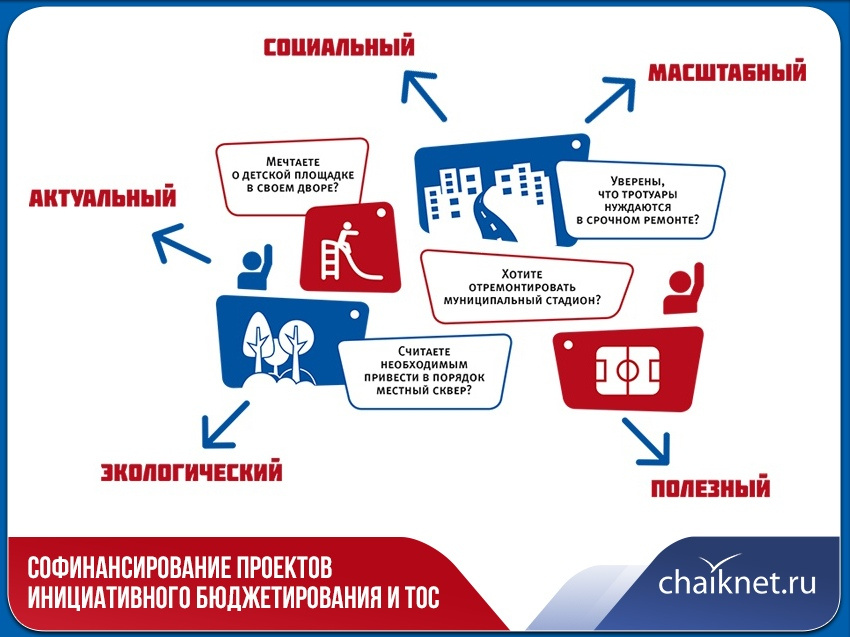 СОЦИАЛЬНЫЙ

МАСШТАБНЫЙ

АКТУАЛЬНЫЙ

Мечтаете о детской площадке в своем дворе?

Уверены, что тротуары нуждаются в срочном ремонте?

Хотите отремонтировать муниципальный стадион?

Считаете необходимым привести в порядок местный сквер?

ЭКОЛОГИЧЕСКИЙ

ПОЛЕЗНЫЙ

СОФИНАНСИРОВАНИЕ ПРОЕКТОВ ИНИЦИАТИВНОГО БЮДЖЕТИРОВАНИЯ И ТОС

chaiknet.ru